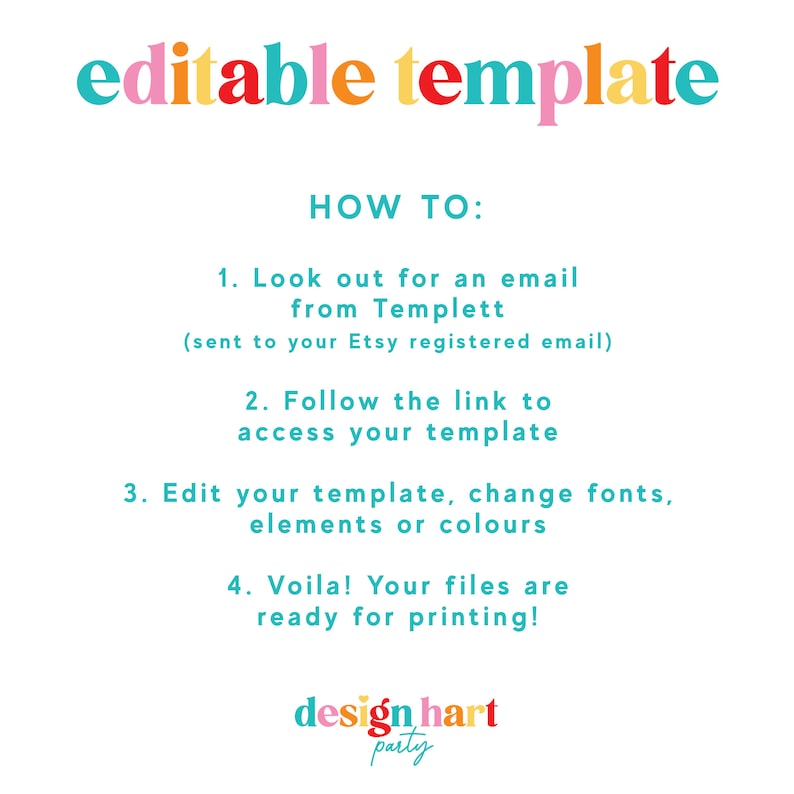 editable template

HOW TO:

1. Look out for an email from Templett
(sent to your Etsy registered email)

2. Follow the link to access your template

3. Edit your template, change fonts, elements or colours

4. Voila! Your files are ready for printing!

design hart
party